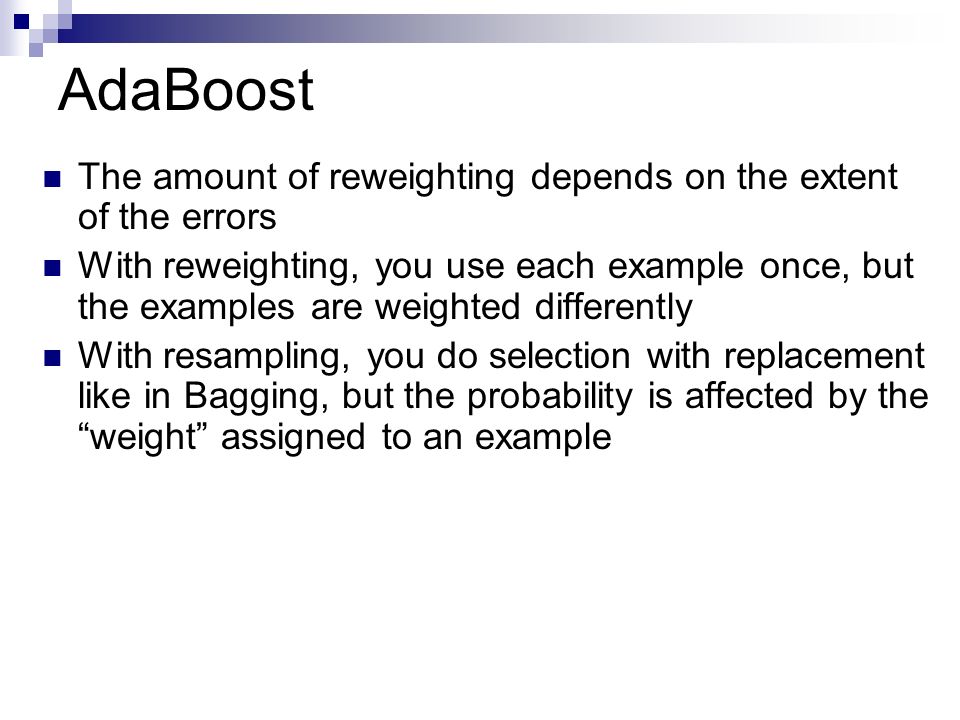 AdaBoost

- The amount of reweighting depends on the extent of the errors
- With reweighting, you use each example once, but the examples are weighted differently
- With resampling, you do selection with replacement like in Bagging, but the probability is affected by the “weight” assigned to an example